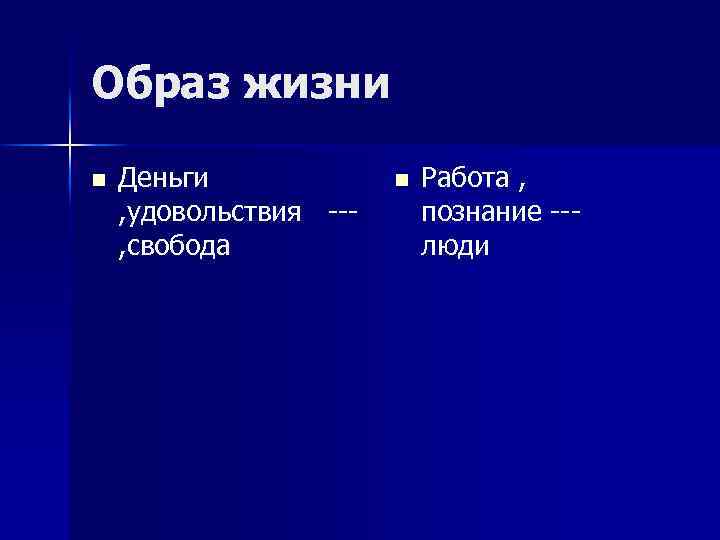 Образ жизни

Деньги ,удовольствия --- ,свобода

Работа , познание --- люди